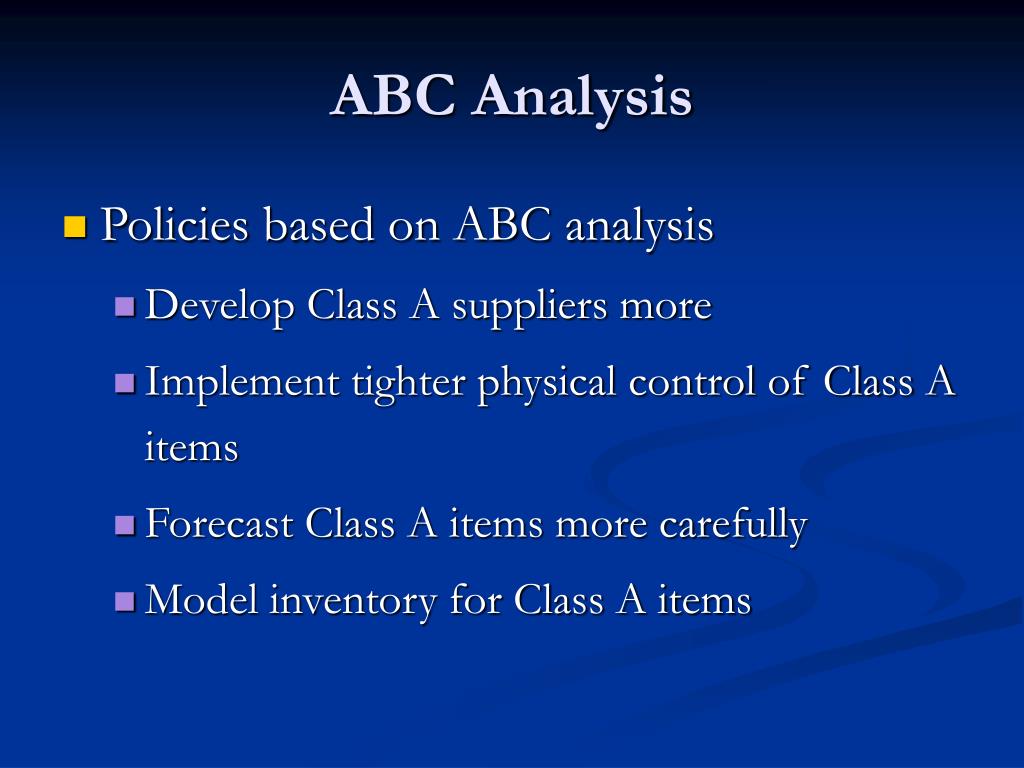 ABC Analysis

Policies based on ABC analysis

Develop Class A suppliers more

Implement tighter physical control of Class A items

Forecast Class A items more carefully

Model inventory for Class A items